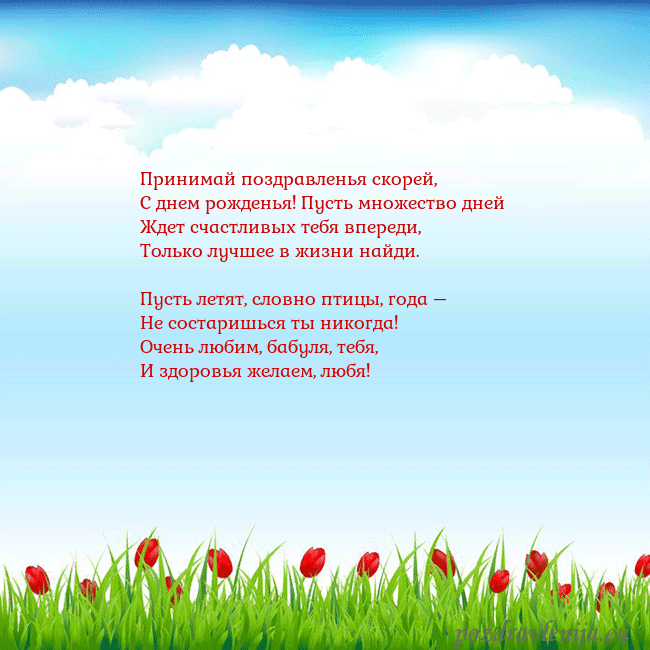 Принимай поздравленья скорей,
С днем рожденья! Пусть множество дней
Ждет счастливых тебя впереди,
Только лучшее в жизни найди.

Пусть летят, словно птицы, года —
Не состаришься ты никогда!
Очень любим, бабуля, тебя,
И здоровья желаем, любя!

pozdravlenija.eu